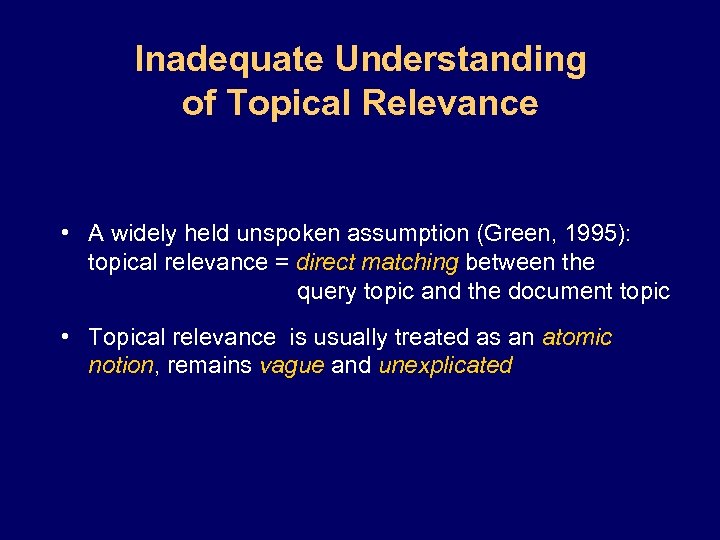 Inadequate Understanding of Topical Relevance

• A widely held unspoken assumption (Green, 1995): topical relevance = direct matching between the query topic and the document topic

• Topical relevance is usually treated as an atomic notion, remains vague and unexplicated